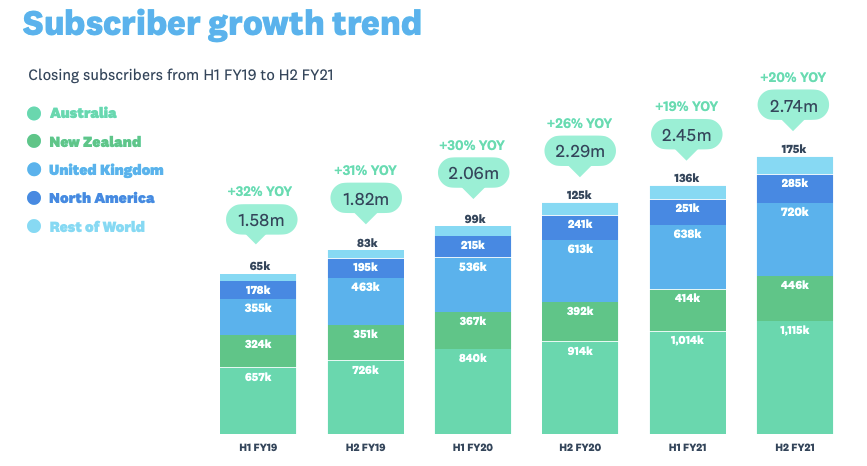 Subscriber growth trend

Closing subscribers from H1 FY19 to H2 FY21

Australia
New Zealand
United Kingdom
North America
Rest of World

+32% YOY
1.58m
65k
178k
355k
324k
657k
H1 FY19

+31% YOY
1.82m
83k
195k
463k
351k
726k
H2 FY19

+30% YOY
2.06m
99k
215k
536k
367k
840k
H1 FY20

+26% YOY
2.29m
125k
241k
613k
392k
914k
H2 FY20

+19% YOY
2.45m
136k
251k
638k
414k
1,014k
H1 FY21

+20% YOY
2.74m
175k
285k
720k
446k
1,115k
H2 FY21